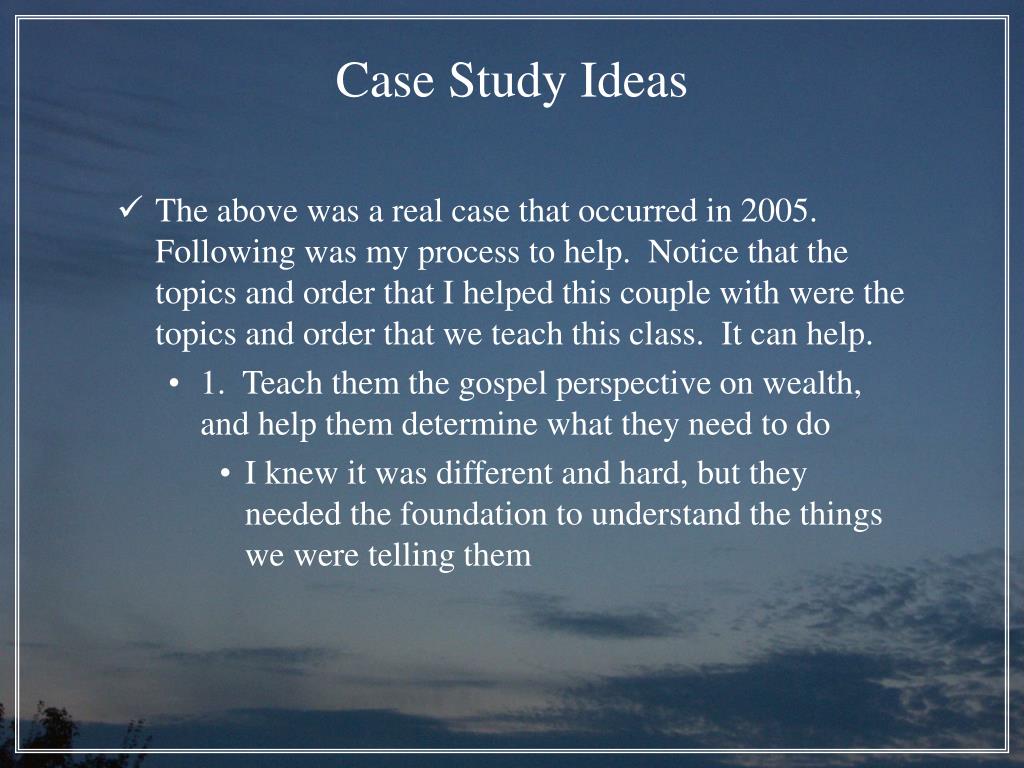 Case Study Ideas

✓ The above was a real case that occurred in 2005. Following was my process to help. Notice that the topics and order that I helped this couple with were the topics and order that we teach this class. It can help.

• 1. Teach them the gospel perspective on wealth, and help them determine what they need to do

• I knew it was different and hard, but they needed the foundation to understand the things we were telling them